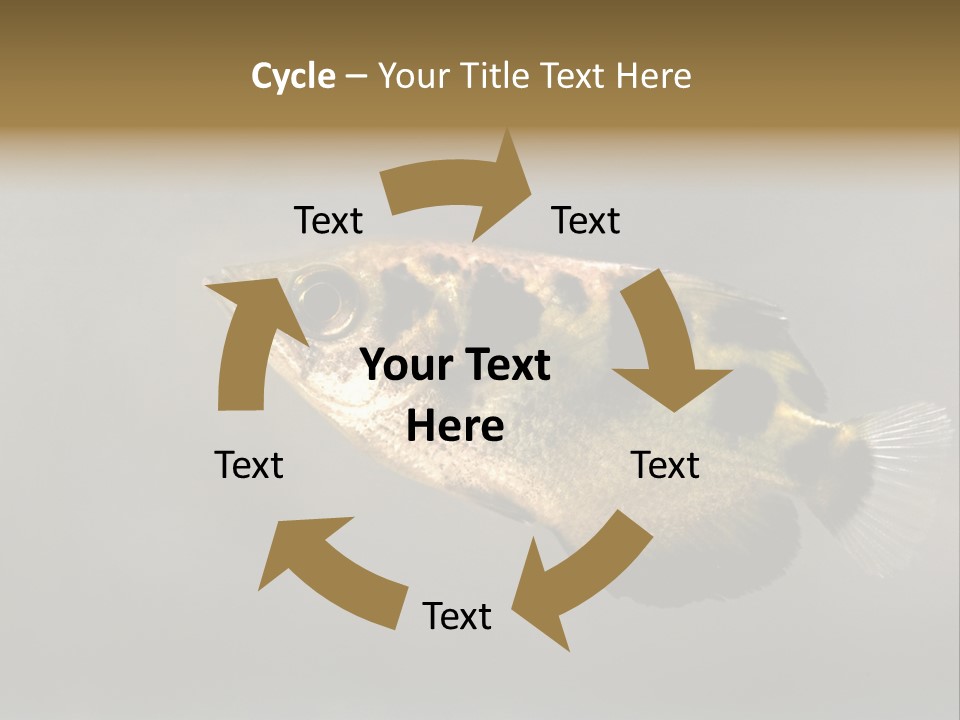 Cycle – Your Title Text Here

Text

Text

Your Text Here

Text

Text

Text